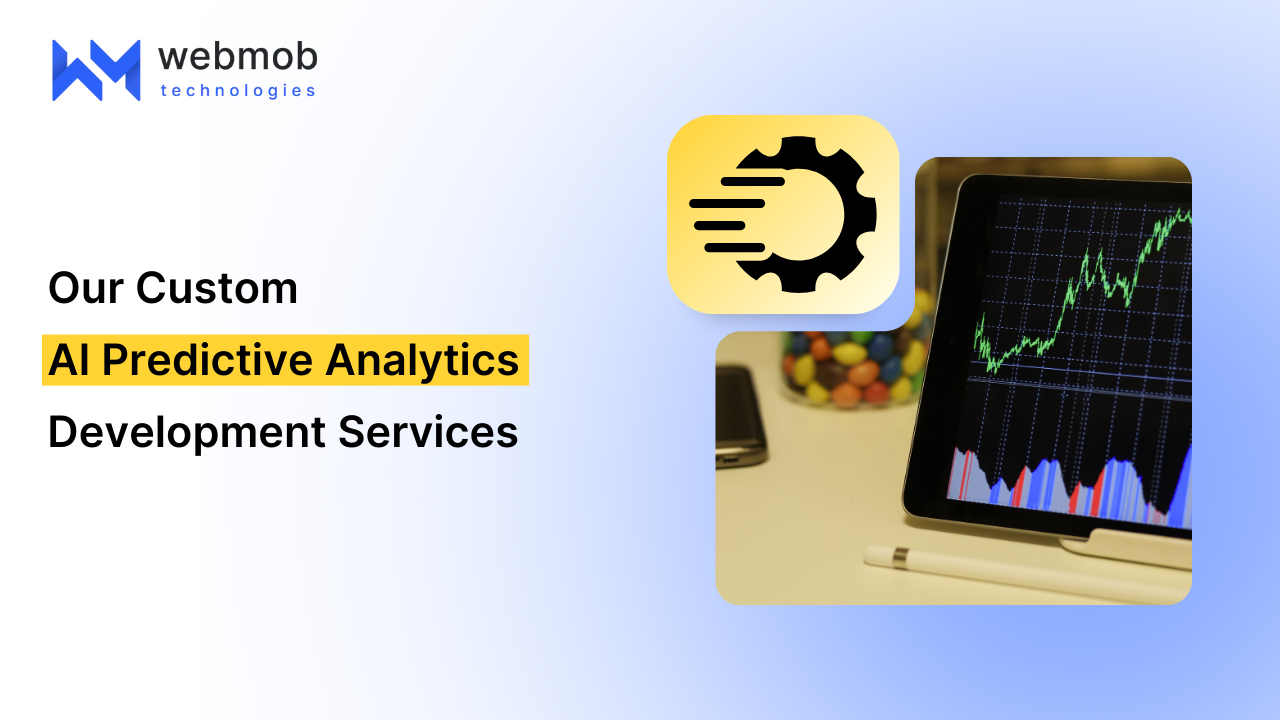 webmob
technologies

Our Custom
AI Predictive Analytics
Development Services